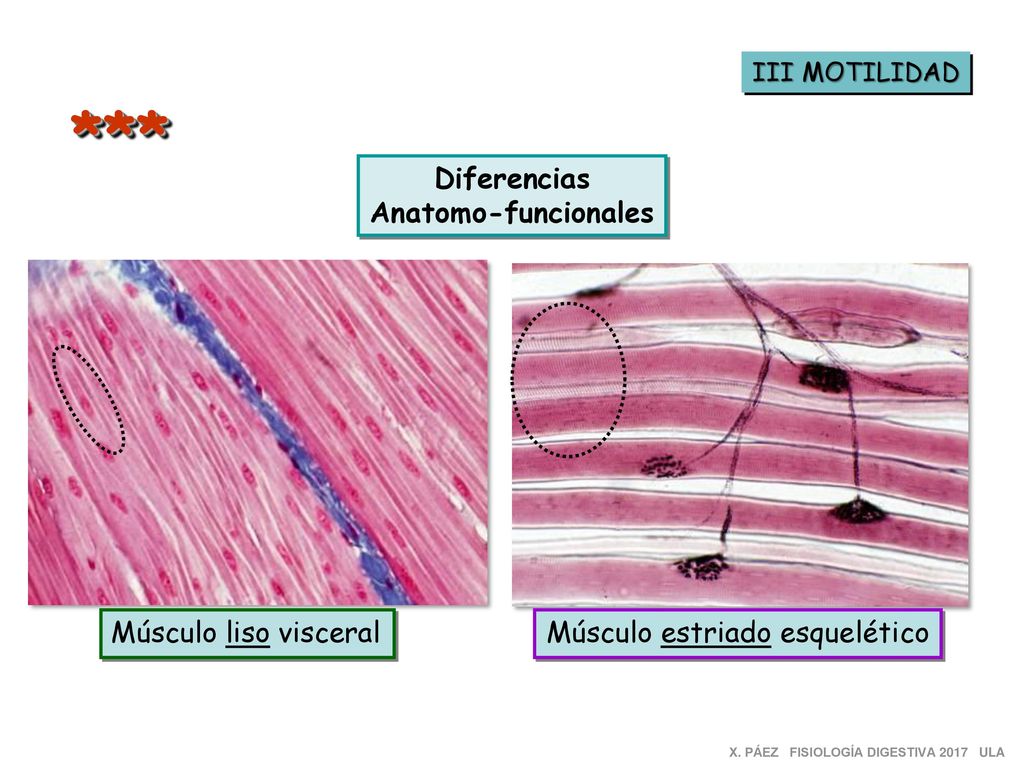 III MOTILIDAD

***

Diferencias
Anatomo-funcionales

Músculo liso visceral

Músculo estriado esquelético

X. PÁEZ FISIOLOGÍA DIGESTIVA 2017 ULA